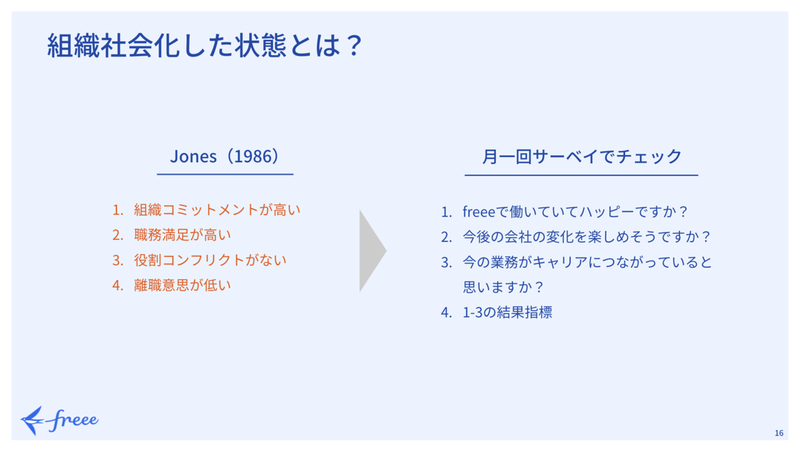 組織社会化した状態とは？

Jones（1986）

1. 組織コミットメントが高い
2. 職務満足が高い
3. 役割コンフリクトがない
4. 離職意思が低い

月一回サーベイでチェック

1. freeeで働いていてハッピーですか？
2. 今後の会社の変化を楽しめそうですか？
3. 今の業務がキャリアにつながっていると思いますか？
4. 1-3の結果指標

freee

16